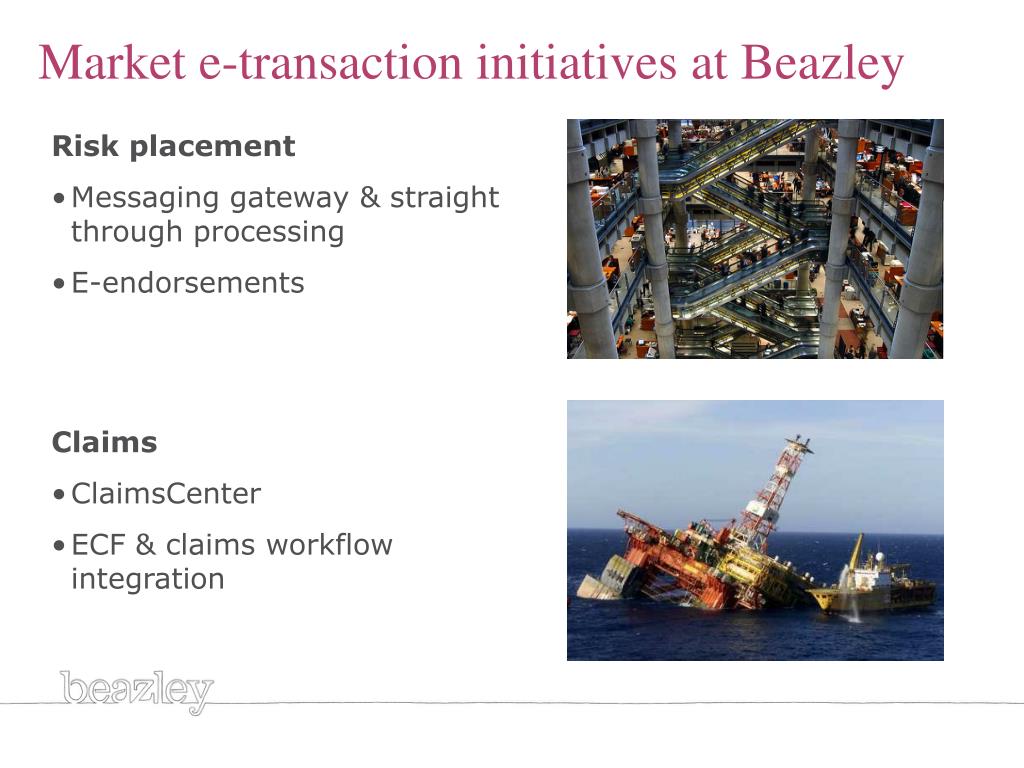 Market e-transaction initiatives at Beazley

Risk placement

• Messaging gateway & straight through processing

• E-endorsements

Claims

• ClaimsCenter

• ECF & claims workflow integration

beazley